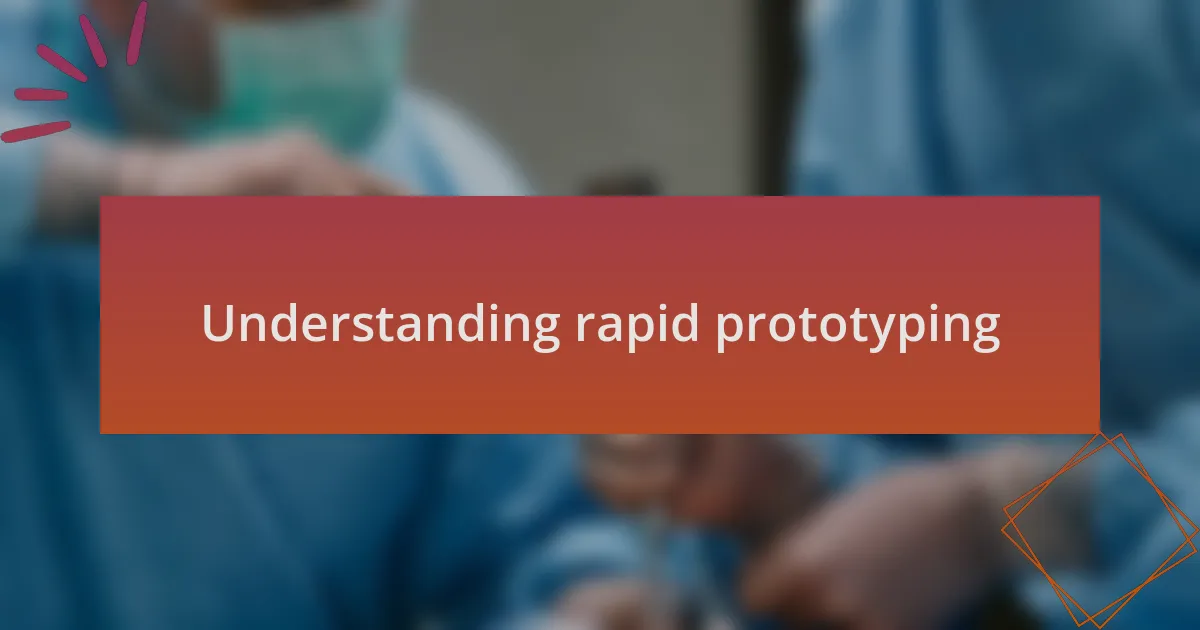 Understanding rapid prototyping